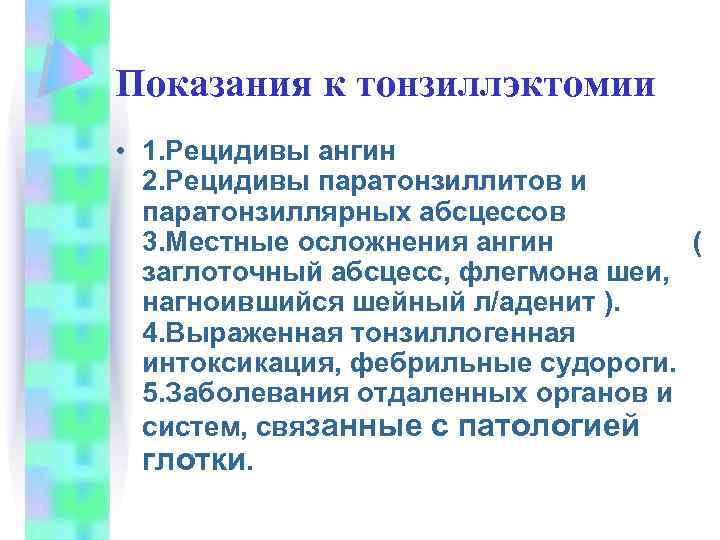 Показания к тонзиллэктомии

• 1.Рецидивы ангин
2.Рецидивы паратонзиллитов и паратонзиллярных абсцессов
3.Местные осложнения ангин ( заглоточный абсцесс, флегмона шеи, нагноившийся шейный л/аденит ).
4.Выраженная тонзиллогенная интоксикация, фебрильные судороги.
5.Заболевания отдаленных органов и систем, связанные с патологией глотки.